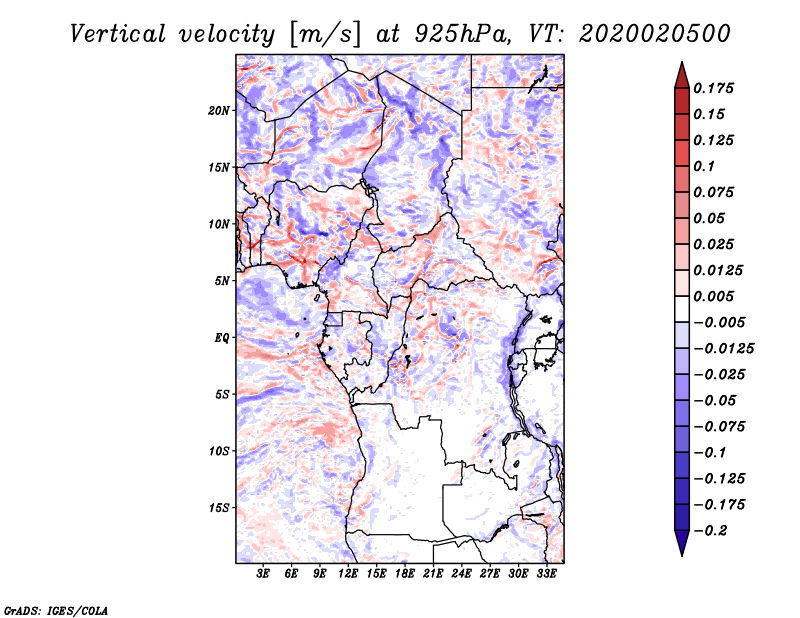 Vertical velocity [m/s] at 925hPa, VT: 2020020500

20N
15N
10N
5N
EQ
5S
10S
15S

3E 6E 9E 12E 15E 18E 21E 24E 27E 30E 33E

0.175
0.15
0.125
0.1
0.075
0.05
0.025
0.0125
0.005
−0.005
−0.0125
−0.025
−0.05
−0.075
−0.1
−0.125
−0.175
−0.2

GrADS: IGES/COLA